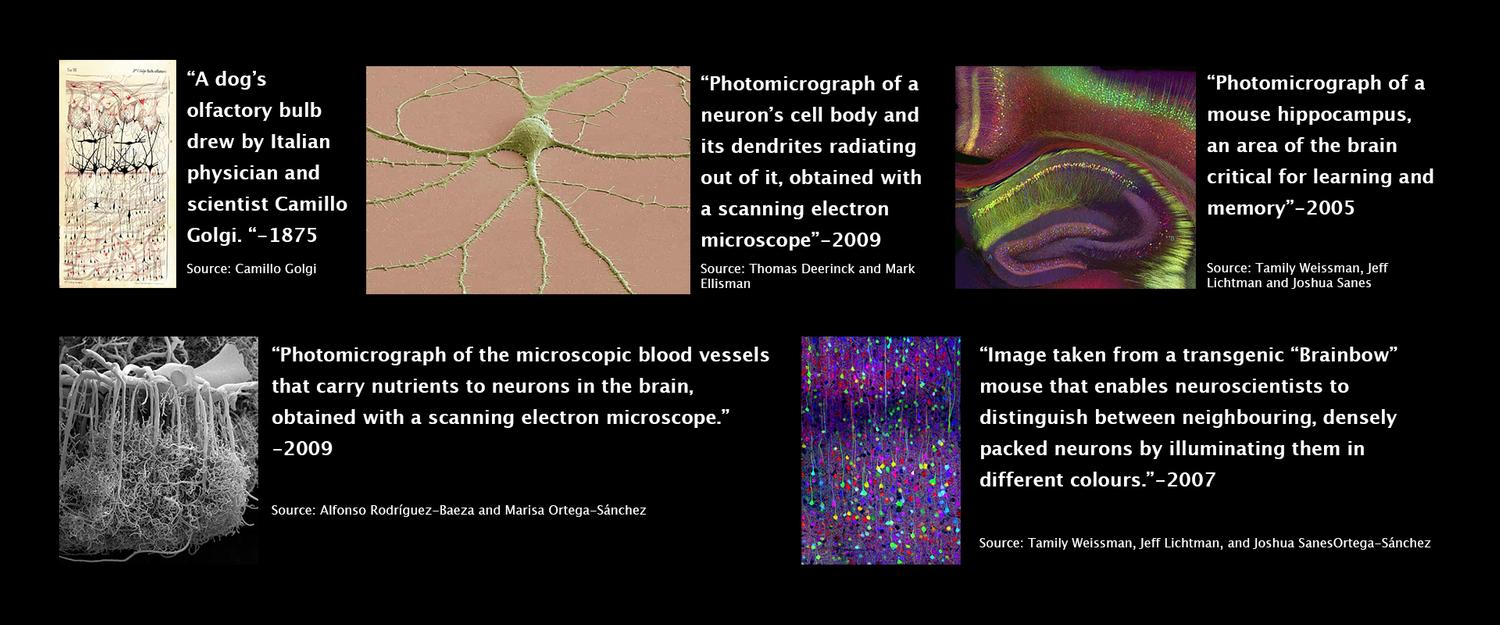 “A dog’s olfactory bulb drew by Italian physician and scientist Camillo Golgi. “-1875

Source: Camillo Golgi

“Photomicrograph of a neuron’s cell body and its dendrites radiating out of it, obtained with a scanning electron microscope”-2009

Source: Thomas Deerinck and Mark Ellisman

“Photomicrograph of a mouse hippocampus, an area of the brain critical for learning and memory”-2005

Source: Tamily Weissman, Jeff Lichtman and Joshua Sanes

“Photomicrograph of the microscopic blood vessels that carry nutrients to neurons in the brain, obtained with a scanning electron microscope.” -2009

Source: Alfonso Rodríguez-Baeza and Marisa Ortega-Sánchez

“Image taken from a transgenic “Brainbow” mouse that enables neuroscientists to distinguish between neighbouring, densely packed neurons by illuminating them in different colours.”-2007

Source: Tamily Weissman, Jeff Lichtman, and Joshua SanesOrtega-Sánchez